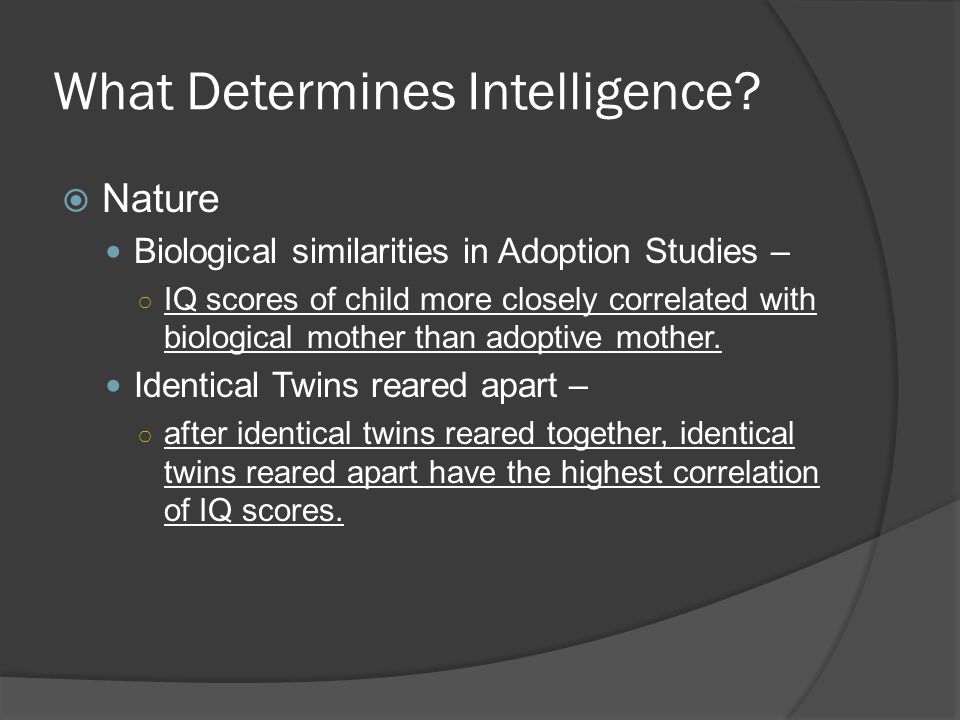 What Determines Intelligence?

Nature

Biological similarities in Adoption Studies –

IQ scores of child more closely correlated with biological mother than adoptive mother.

Identical Twins reared apart –

after identical twins reared together, identical twins reared apart have the highest correlation of IQ scores.